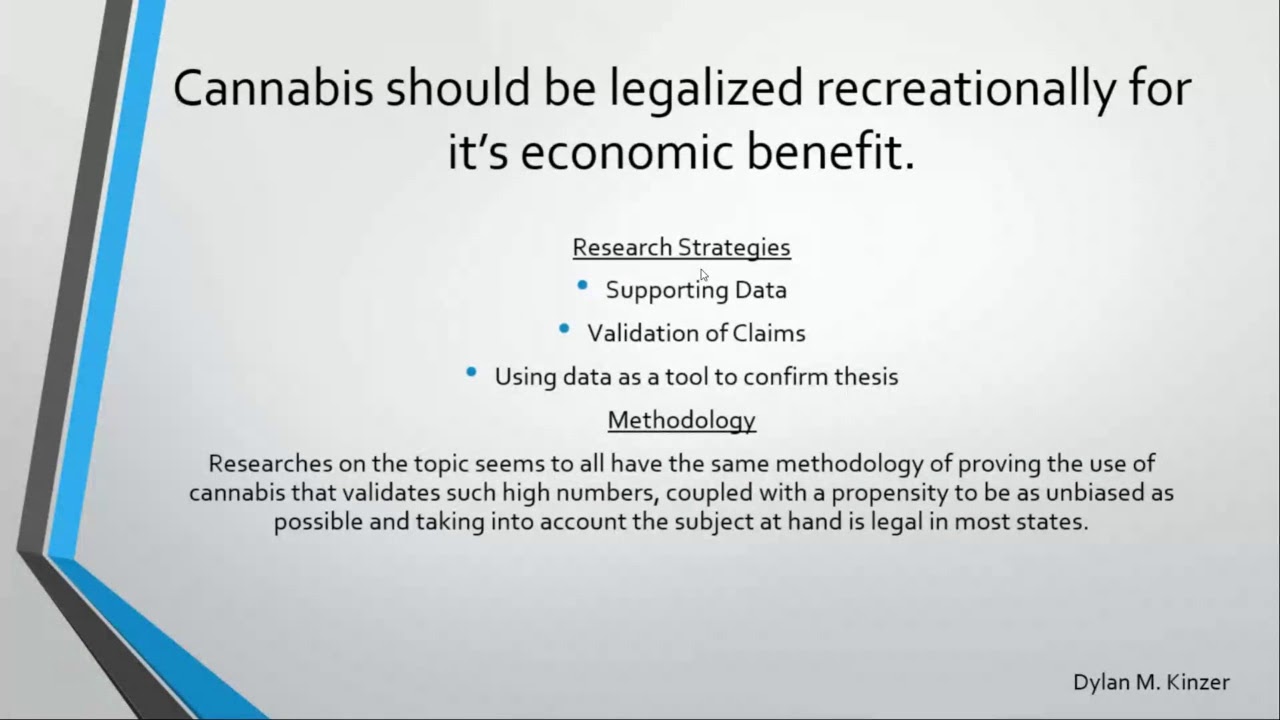 Cannabis should be legalized recreationally for it's economic benefit.

Research Strategies

• Supporting Data

• Validation of Claims

• Using data as a tool to confirm thesis

Methodology

Researches on the topic seems to all have the same methodology of proving the use of cannabis that validates such high numbers, coupled with a propensity to be as unbiased as possible and taking into account the subject at hand is legal in most states.

Dylan M. Kinzer